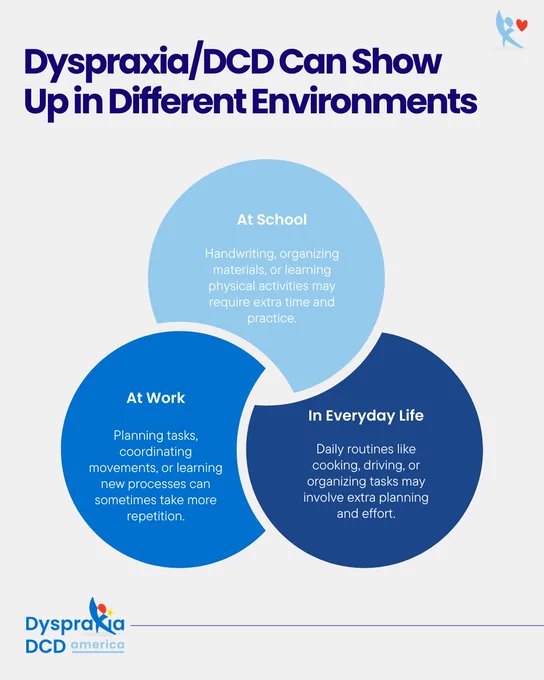 Dyspraxia/DCD Can Show Up in Different Environments

At School

Handwriting, organizing materials, or learning physical activities may require extra time and practice.

At Work

Planning tasks, coordinating movements, or learning new processes can sometimes take more repetition.

In Everyday Life

Daily routines like cooking, driving, or organizing tasks may involve extra planning and effort.

Dyspraxia
DCD america